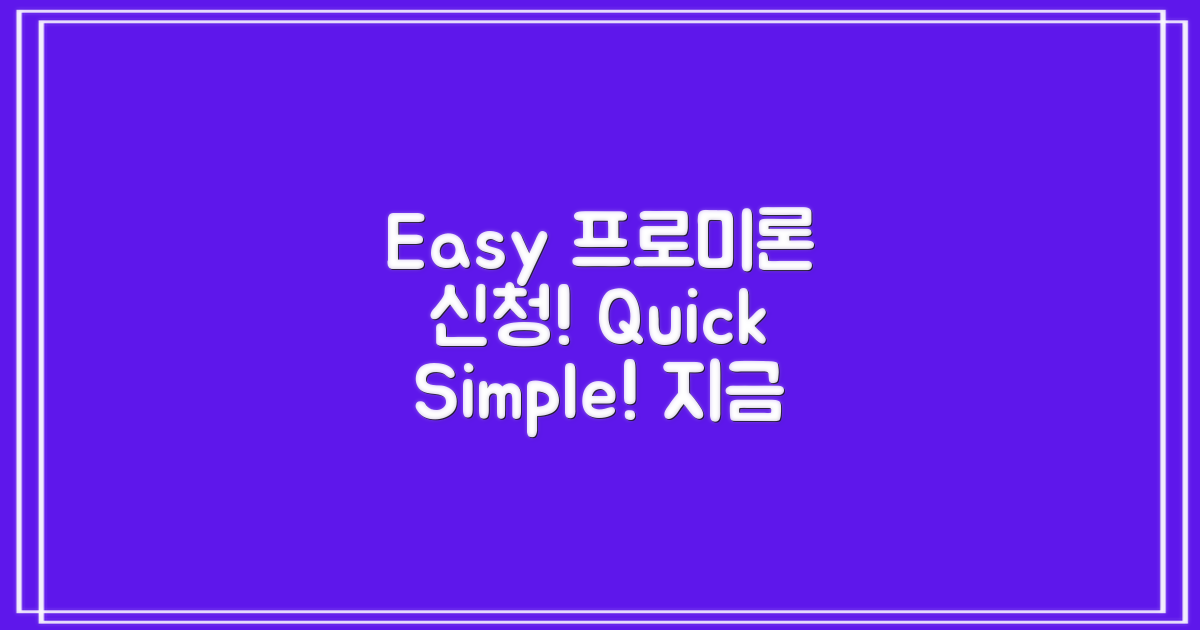 Easy 프로미론 신청! Quick Simple! 지금